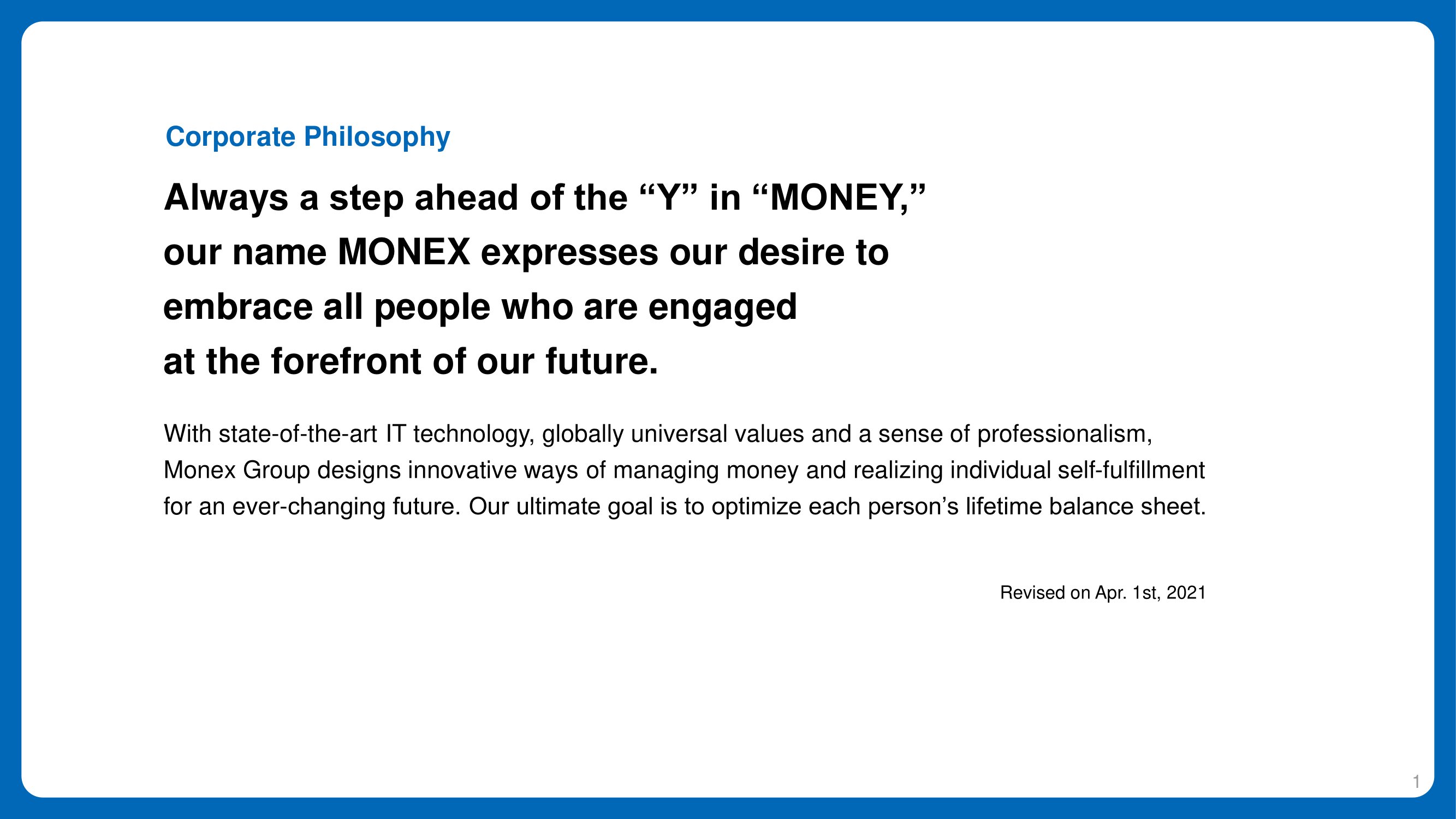 Corporate Philosophy

Always a step ahead of the “Y” in “MONEY,” our name MONEX expresses our desire to embrace all people who are engaged at the forefront of our future.

With state-of-the-art IT technology, globally universal values and a sense of professionalism, Monex Group designs innovative ways of managing money and realizing individual self-fulfillment for an ever-changing future. Our ultimate goal is to optimize each person’s lifetime balance sheet.

Revised on Apr. 1st, 2021

1